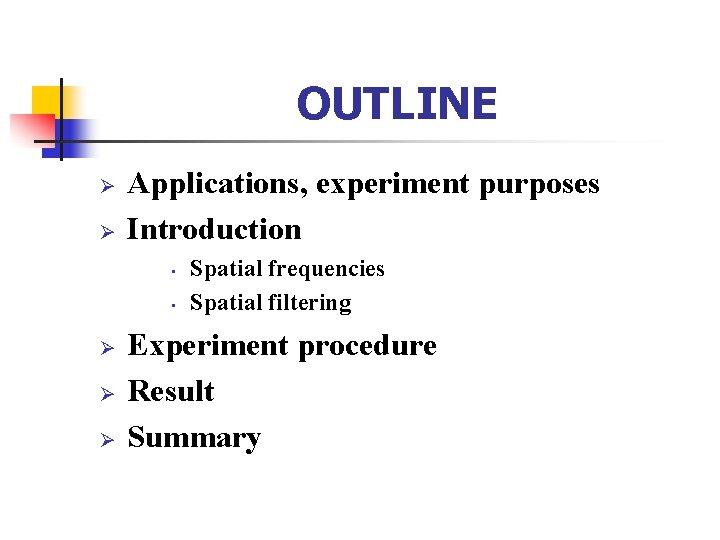 OUTLINE

➢ Applications, experiment purposes
➢ Introduction
 ▪ Spatial frequencies
 ▪ Spatial filtering
➢ Experiment procedure
➢ Result
➢ Summary